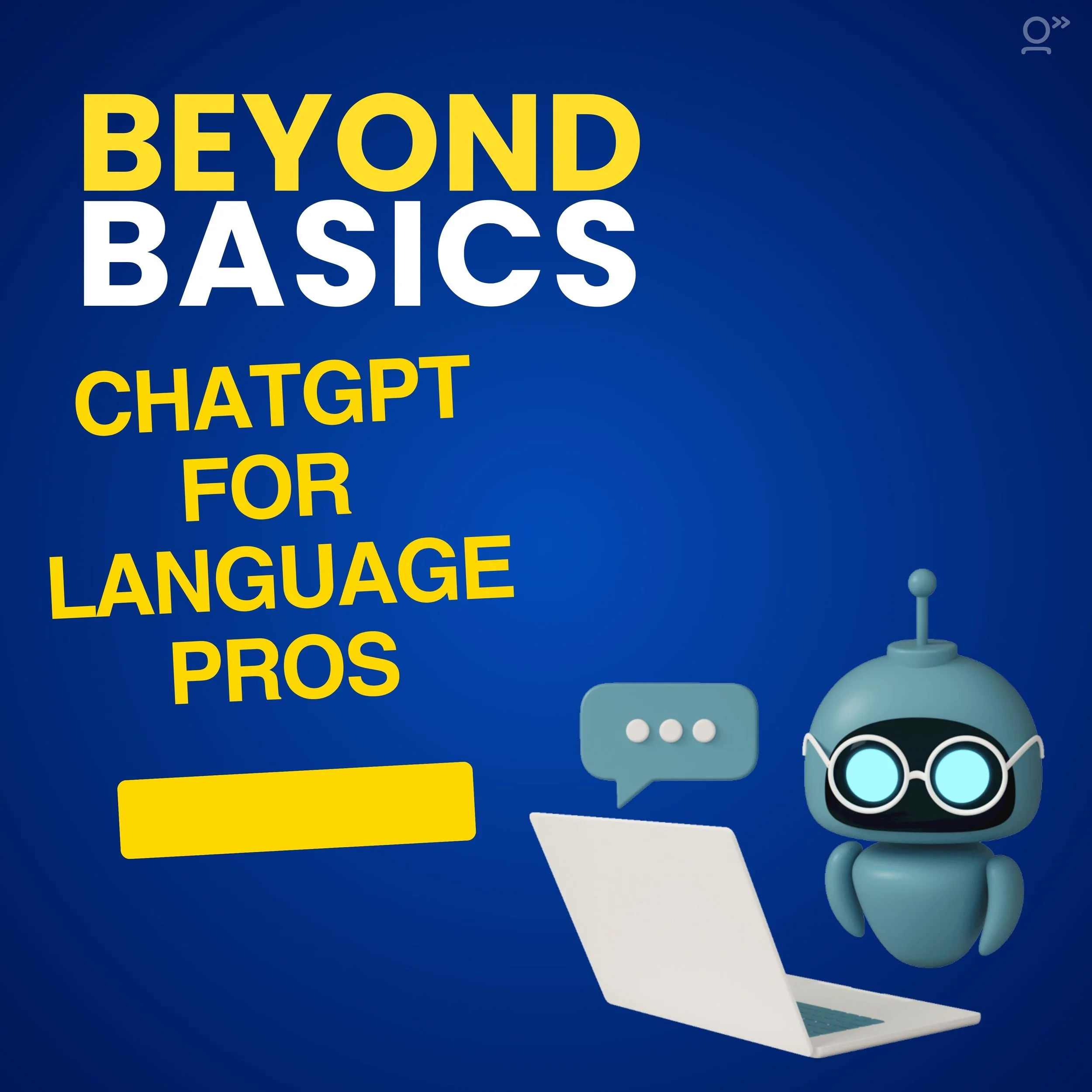 BEYOND BASICS

CHATGPT FOR LANGUAGE PROS